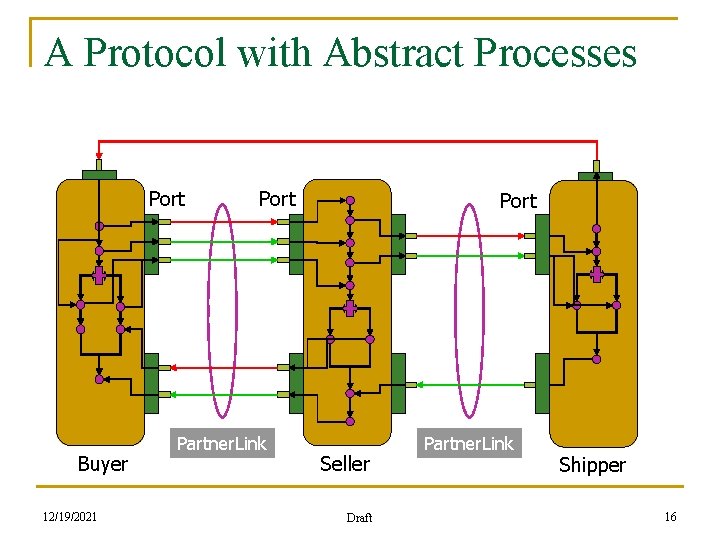 A Protocol with Abstract Processes

Port

Port

Port

PartnerLink

PartnerLink

Buyer

Seller

Shipper

12/19/2021

Draft

16